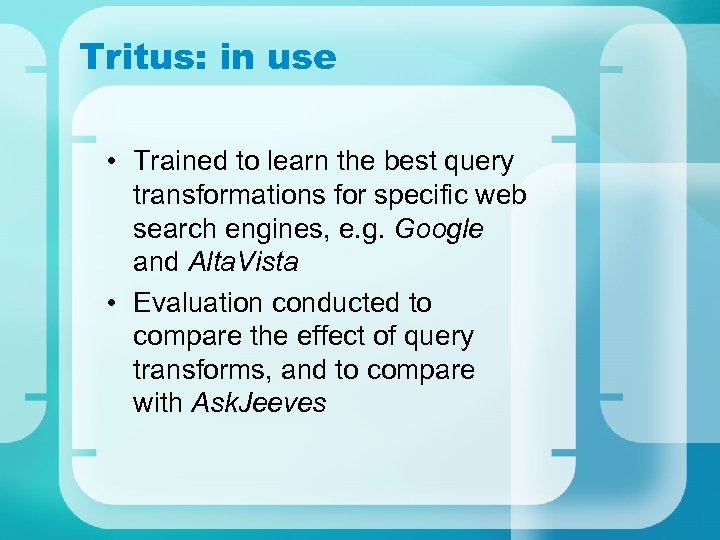 Tritus: in use

• Trained to learn the best query transformations for specific web search engines, e.g. Google and AltaVista

• Evaluation conducted to compare the effect of query transforms, and to compare with AskJeeves